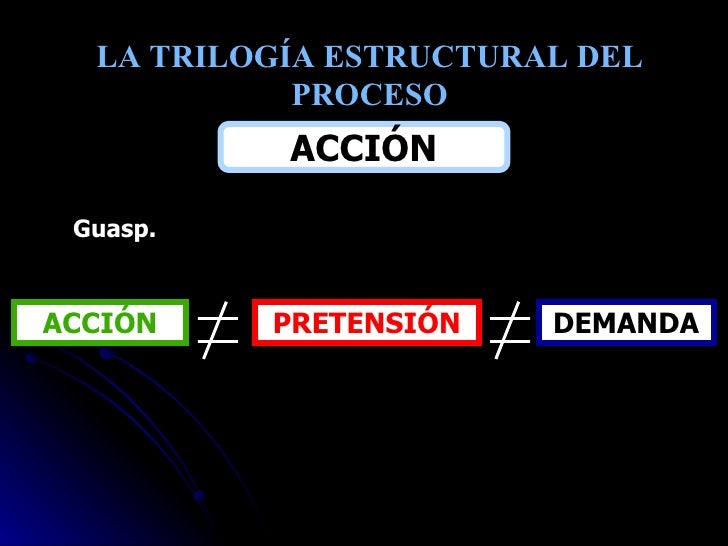 LA TRILOGÍA ESTRUCTURAL DEL PROCESO

ACCIÓN

Guasp.

ACCIÓN $\neq$ PRETENSIÓN $\neq$ DEMANDA